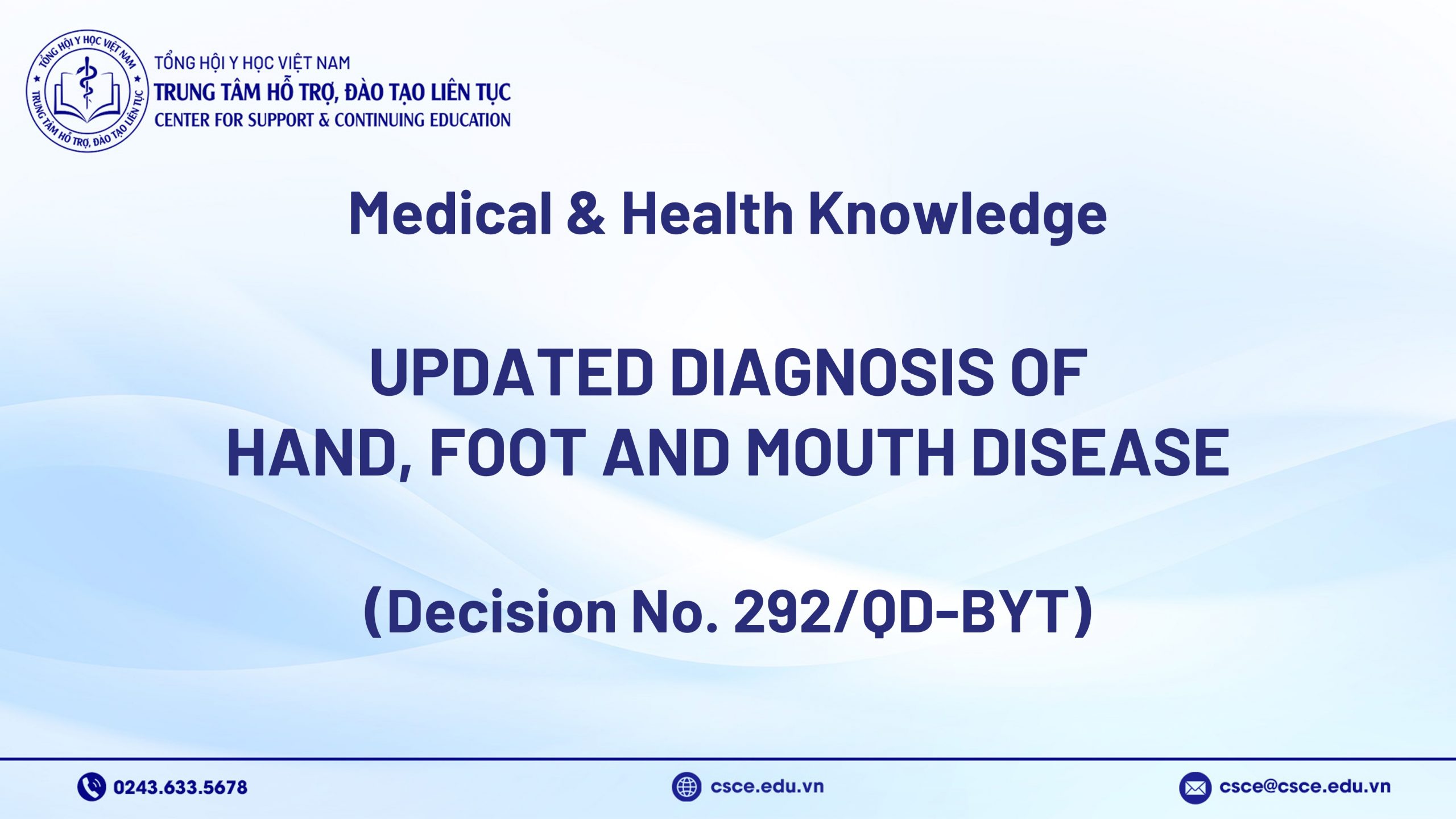 TỔNG HỘI Y HỌC VIỆT NAM
TRUNG TÂM HỖ TRỢ, ĐÀO TẠO LIÊN TỤC
TỔNG HỘI Y HỌC VIỆT NAM
TRUNG TÂM HỖ TRỢ, ĐÀO TẠO LIÊN TỤC
CENTER FOR SUPPORT & CONTINUING EDUCATION

Medical & Health Knowledge

UPDATED DIAGNOSIS OF HAND, FOOT AND MOUTH DISEASE

(Decision No. 292/QD-BYT)

0243.633.5678

csce.edu.vn

csce@csce.edu.vn